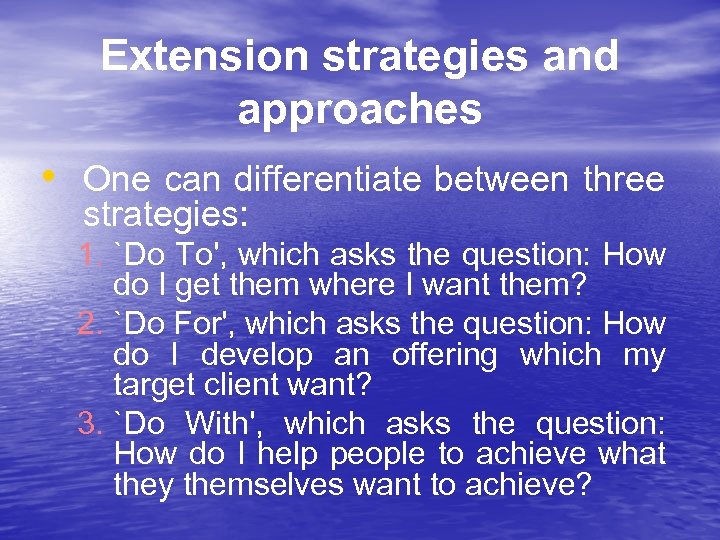 Extension strategies and approaches

• One can differentiate between three strategies:

1. `Do To', which asks the question: How do I get them where I want them?
2. `Do For', which asks the question: How do I develop an offering which my target client want?
3. `Do With', which asks the question: How do I help people to achieve what they themselves want to achieve?